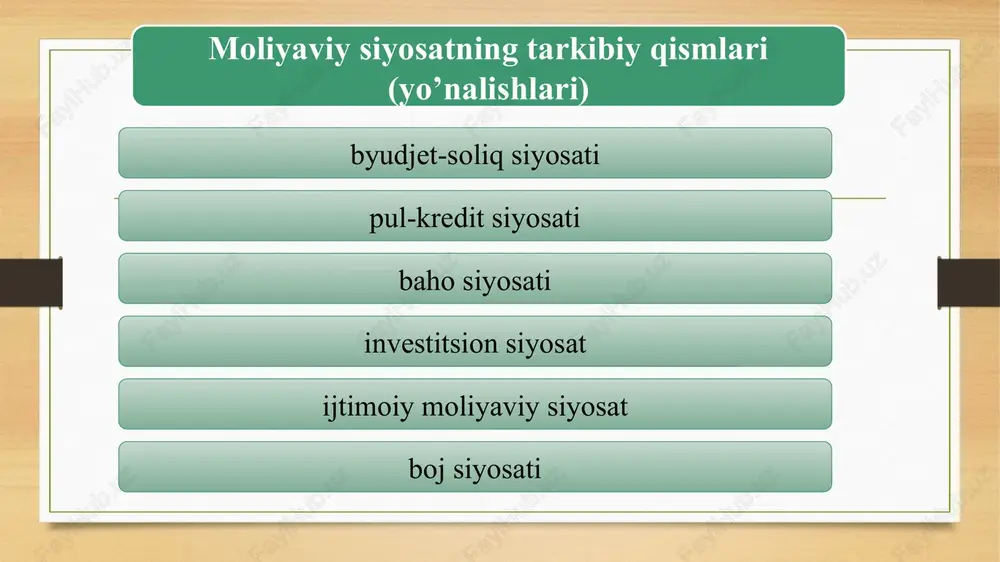 Moliyaviy siyosatning tarkibiy qismlari (yo’nalishlari)

byudjet-soliq siyosati

pul-kredit siyosati

baho siyosati

investitsion siyosat

ijtimoiy moliyaviy siyosat

boj siyosati

FaylHub.uz